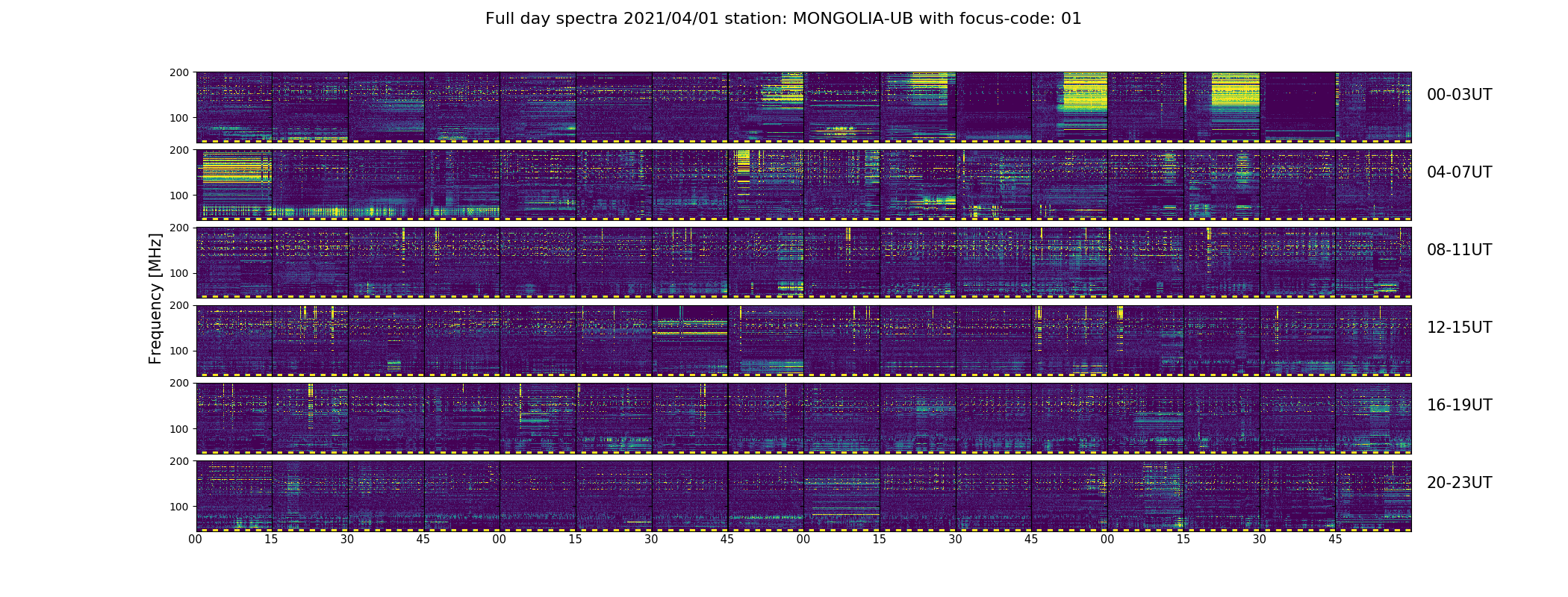 Full day spectra 2021/04/01 station: MONGOLIA-UB with focus-code: 01

Frequency [MHz]

200
100
00-03UT

200
100
04-07UT

200
100
08-11UT

200
100
12-15UT

200
100
16-19UT

200
100
20-23UT

00 15 30 45 00 15 30 45 00 15 30 45 00 15 30 45